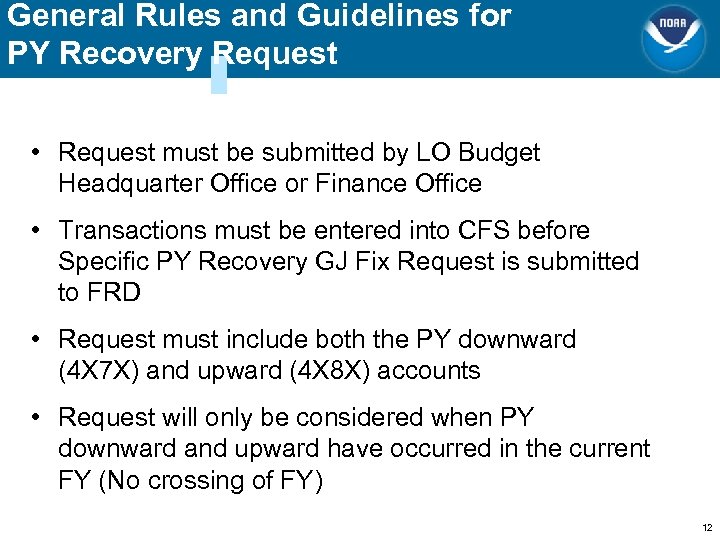 General Rules and Guidelines for PY Recovery Request

NOAA

• Request must be submitted by LO Budget Headquarter Office or Finance Office

• Transactions must be entered into CFS before Specific PY Recovery GJ Fix Request is submitted to FRD

• Request must include both the PY downward (4X7X) and upward (4X8X) accounts

• Request will only be considered when PY downward and upward have occurred in the current FY (No crossing of FY)

12